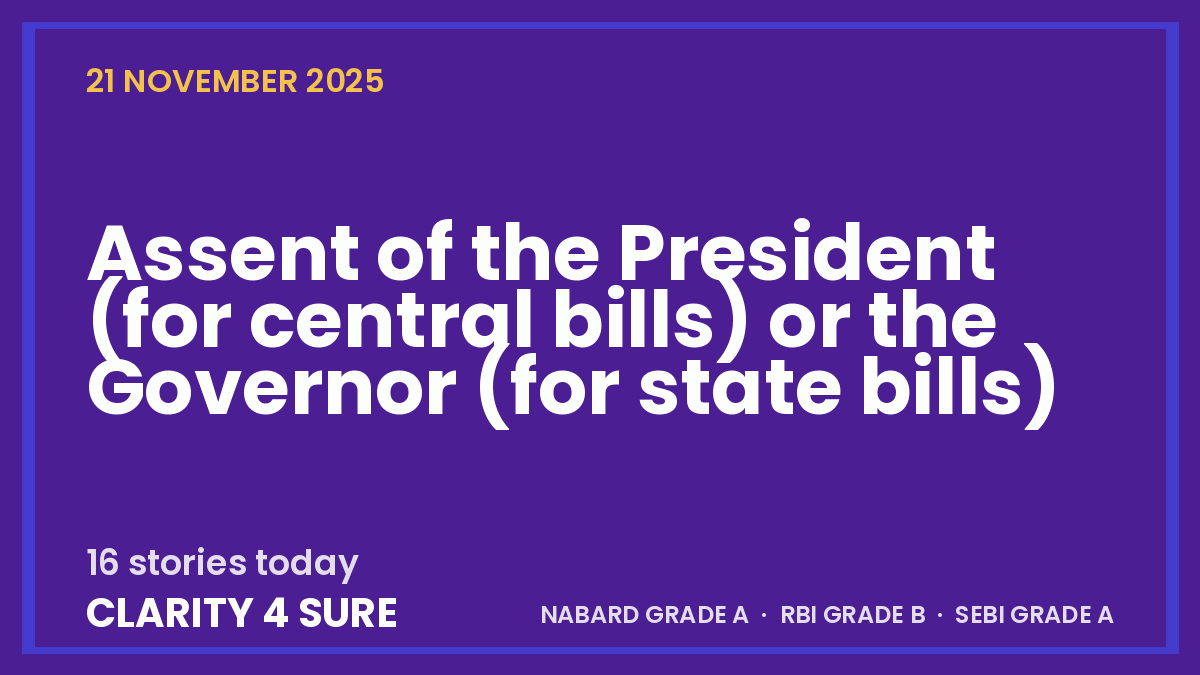 21 NOVEMBER 2025

Assent of the President (for central bills) or the Governor (for state bills)

16 stories today

CLARITY 4 SURE

NABARD GRADE A · RBI GRADE B · SEBI GRADE A